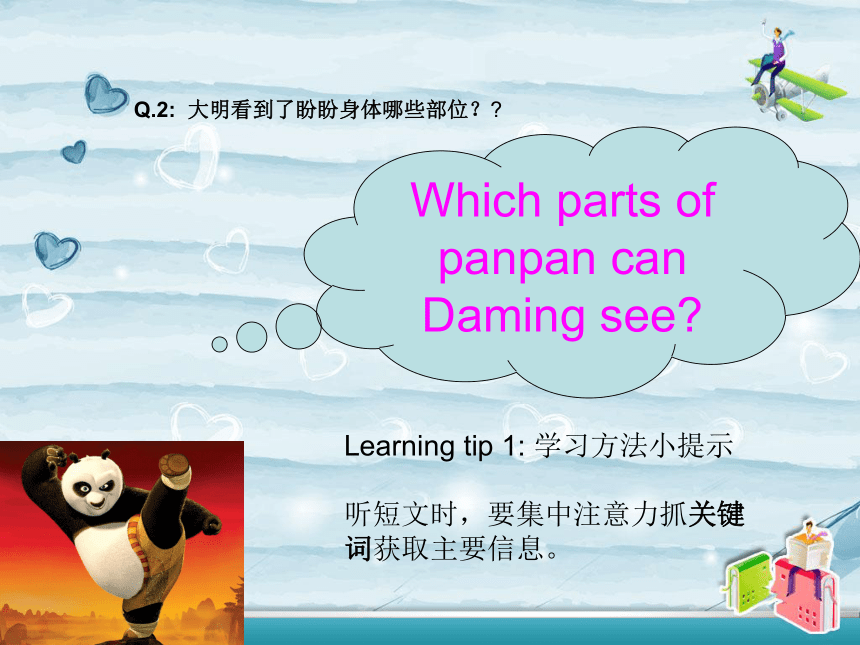 Q.2: 大明看到了盼盼身体哪些部位？？

Which parts of panpan can Daming see?

Learning tip 1: 学习方法小提示

听短文时，要集中注意力抓关键词获取主要信息。